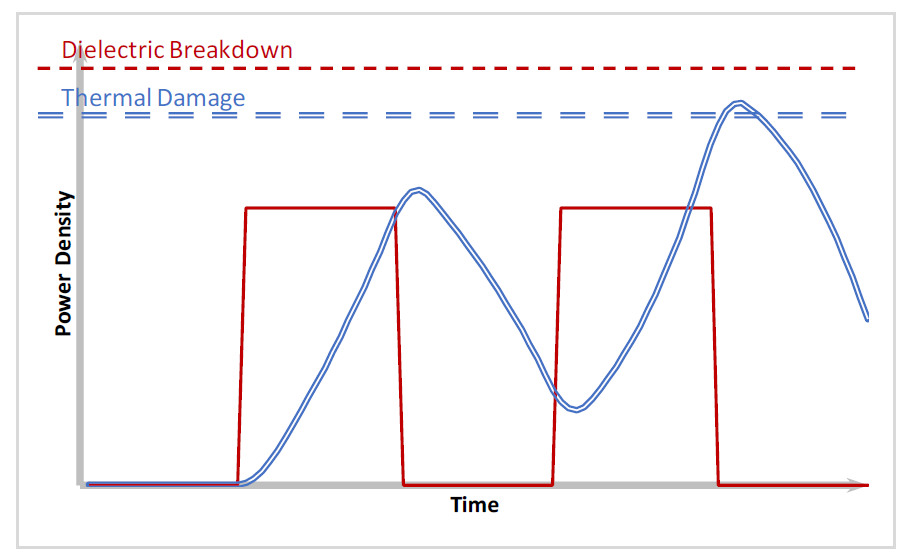 Dielectric Breakdown
Thermal Damage
Power Density
Time